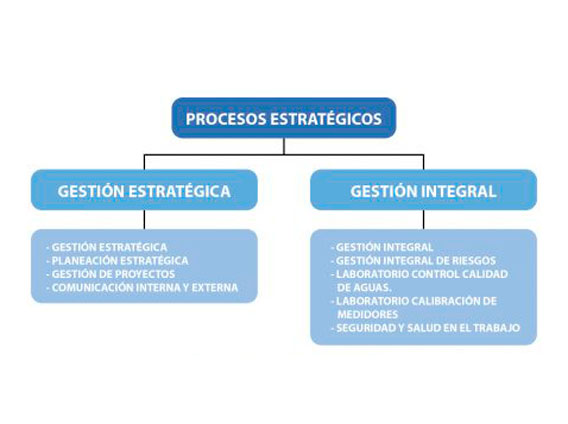 PROCESOS ESTRATÉGICOS

GESTIÓN ESTRATÉGICA

- GESTIÓN ESTRATÉGICA
- PLANEACIÓN ESTRATÉGICA
- GESTIÓN DE PROYECTOS
- COMUNICACIÓN INTERNA Y EXTERNA

GESTIÓN INTEGRAL

- GESTIÓN INTEGRAL
- GESTIÓN INTEGRAL DE RIESGOS
- LABORATORIO CONTROL CALIDAD DE AGUAS.
- LABORATORIO CALIBRACIÓN DE MEDIDORES
- SEGURIDAD Y SALUD EN EL TRABAJO